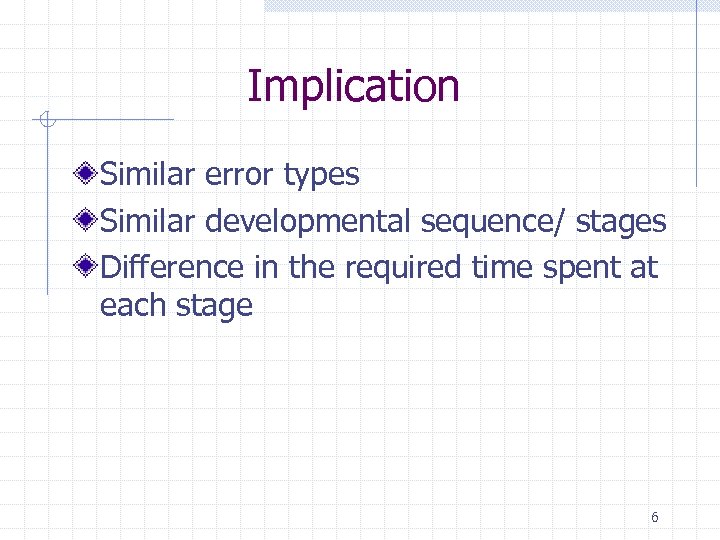 Implication

Similar error types

Similar developmental sequence/ stages

Difference in the required time spent at each stage

6